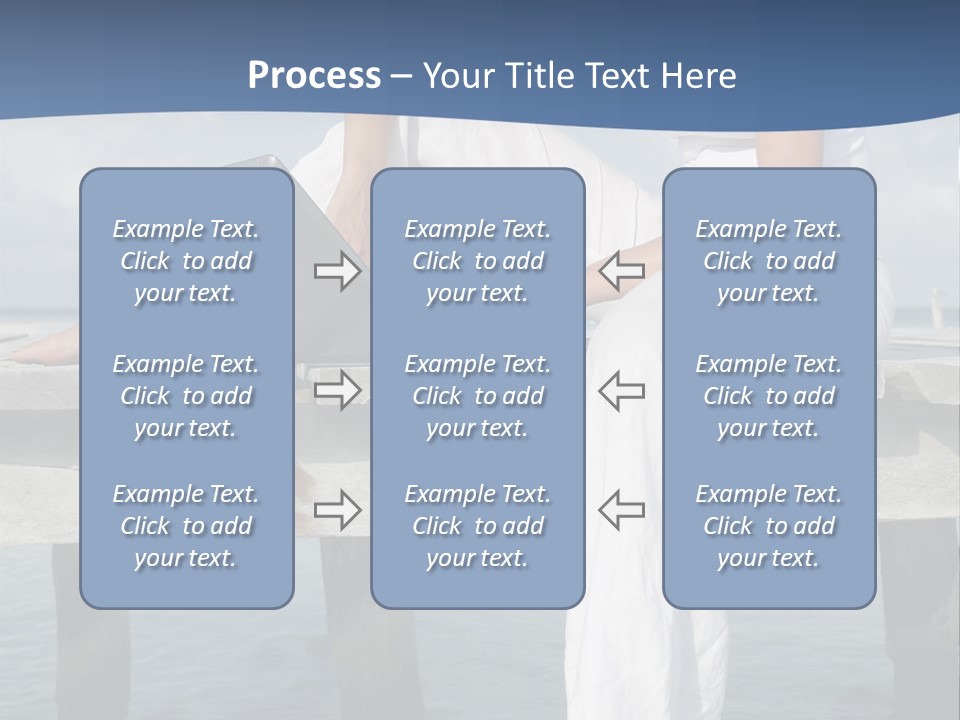 Process – Your Title Text Here

Example Text. Click to add your text.

Example Text. Click to add your text.

Example Text. Click to add your text.

Example Text. Click to add your text.

Example Text. Click to add your text.

Example Text. Click to add your text.

Example Text. Click to add your text.

Example Text. Click to add your text.

Example Text. Click to add your text.